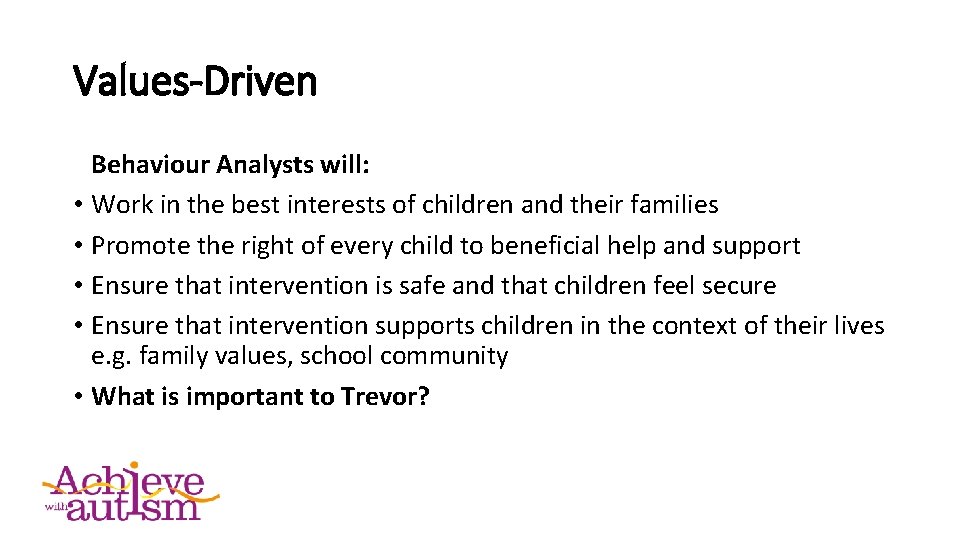 Values-Driven

Behaviour Analysts will:

• Work in the best interests of children and their families
• Promote the right of every child to beneficial help and support
• Ensure that intervention is safe and that children feel secure
• Ensure that intervention supports children in the context of their lives e.g. family values, school community
• What is important to Trevor?

Achieve with autism